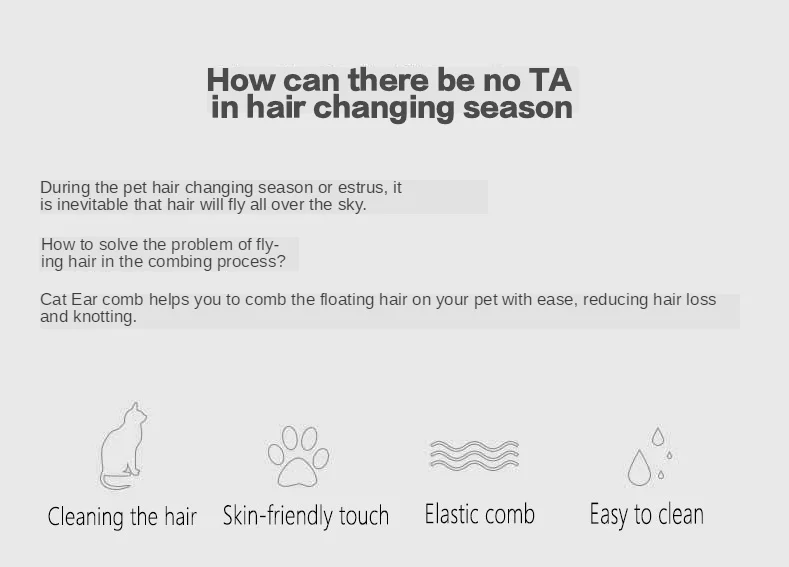 How can there be no TA in hair changing season

During the pet hair changing season or estrus, it is inevitable that hair will fly all over the sky.

How to solve the problem of flying hair in the combing process?

Cat Ear comb helps you to comb the floating hair on your pet with ease, reducing hair loss and knotting.

Cleaning the hair

Skin-friendly touch

Elastic comb

Easy to clean